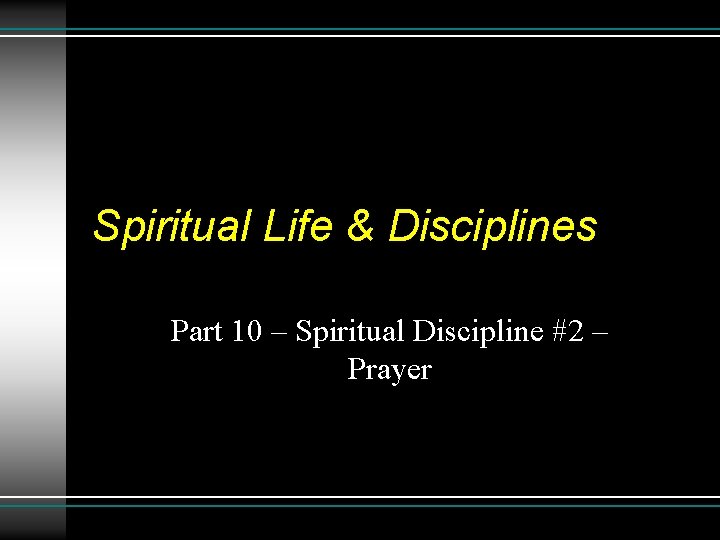 Spiritual Life & Disciplines

Part 10 – Spiritual Discipline #2 – Prayer